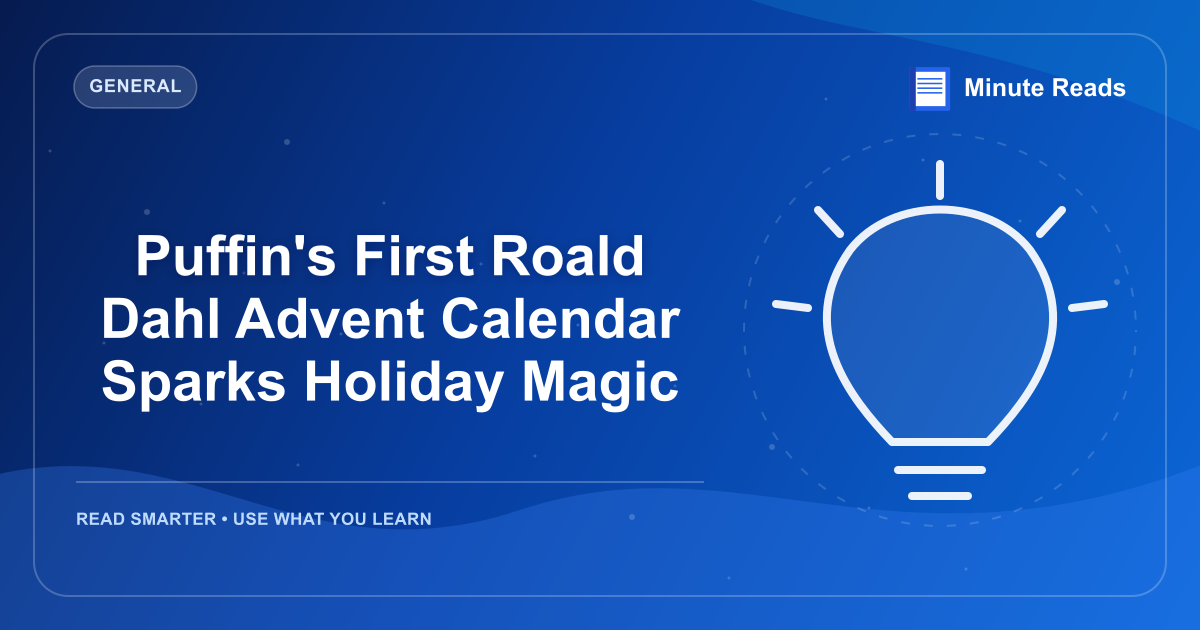 GENERAL

Minute Reads

Puffin's First Roald Dahl Advent Calendar Sparks Holiday Magic

READ SMARTER • USE WHAT YOU LEARN